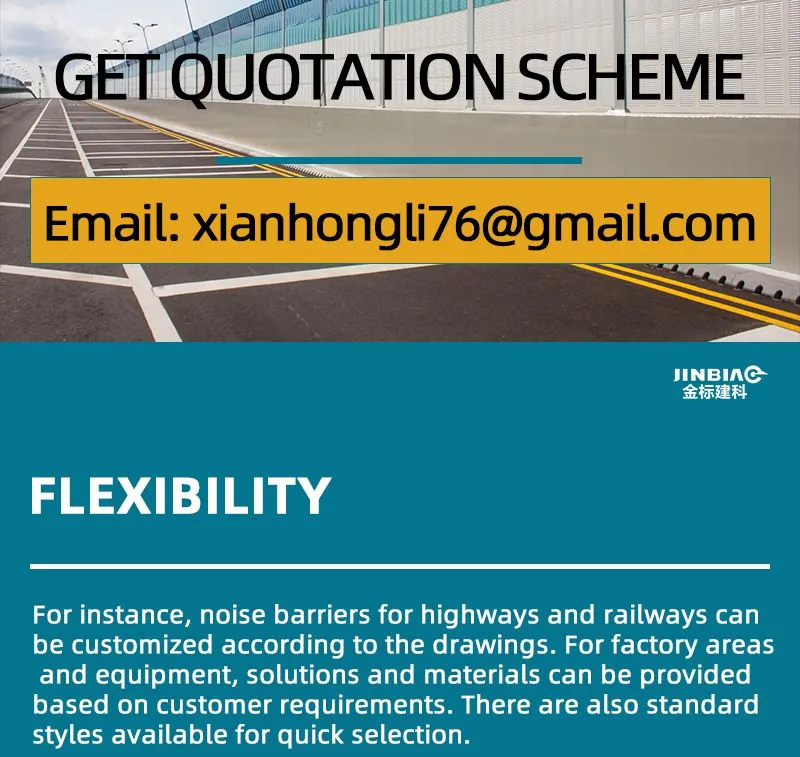 GET QUOTATION SCHEME

Email: xianhongli76@gmail.com

JINBIAO
金标建科

FLEXIBILITY

For instance, noise barriers for highways and railways can be customized according to the drawings. For factory areas and equipment, solutions and materials can be provided based on customer requirements. There are also standard styles available for quick selection.